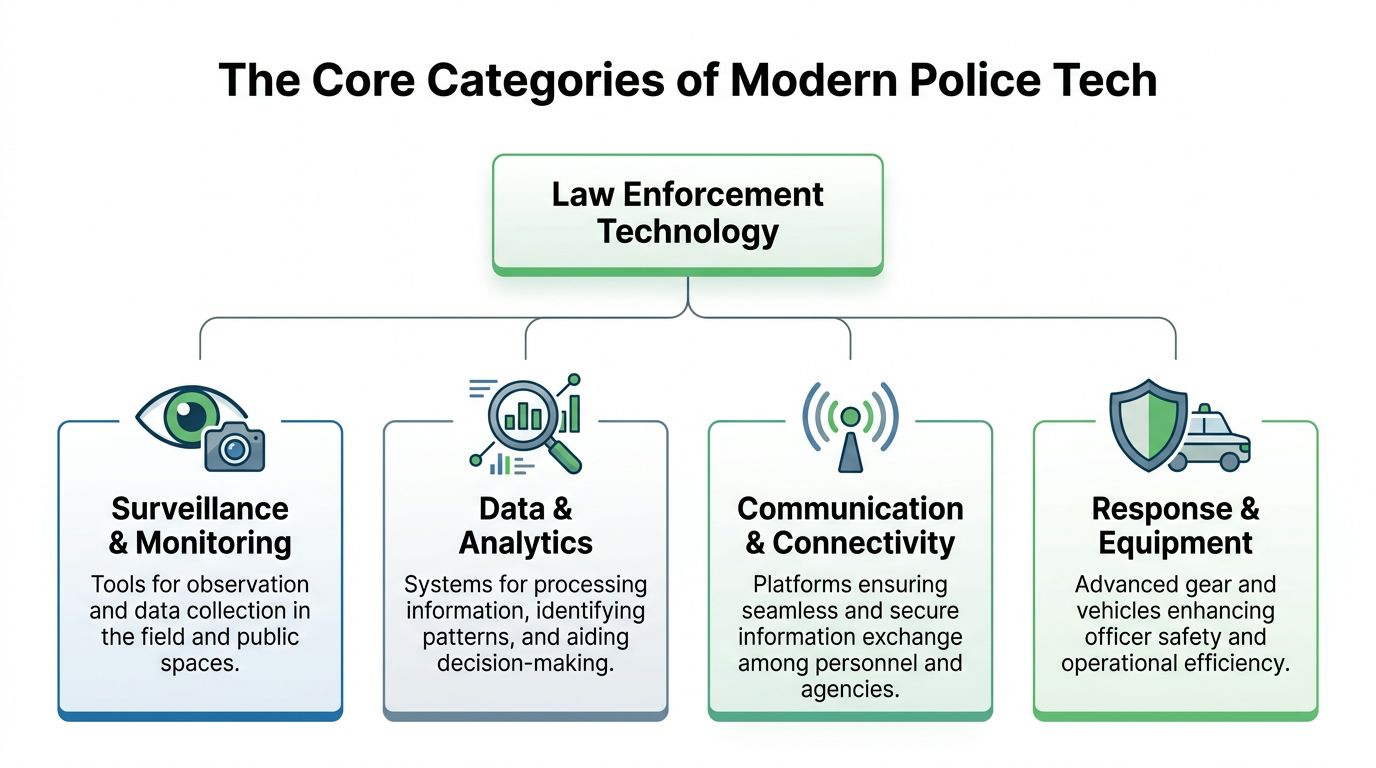 The Core Categories of Modern Police Tech

Law Enforcement Technology

Surveillance & Monitoring

Tools for observation and data collection in the field and public spaces.

Data & Analytics

Systems for processing information, identifying patterns, and aiding decision-making.

Communication & Connectivity

Platforms ensuring seamless and secure information exchange among personnel and agencies.

Response & Equipment

Advanced gear and vehicles enhancing officer safety and operational efficiency.